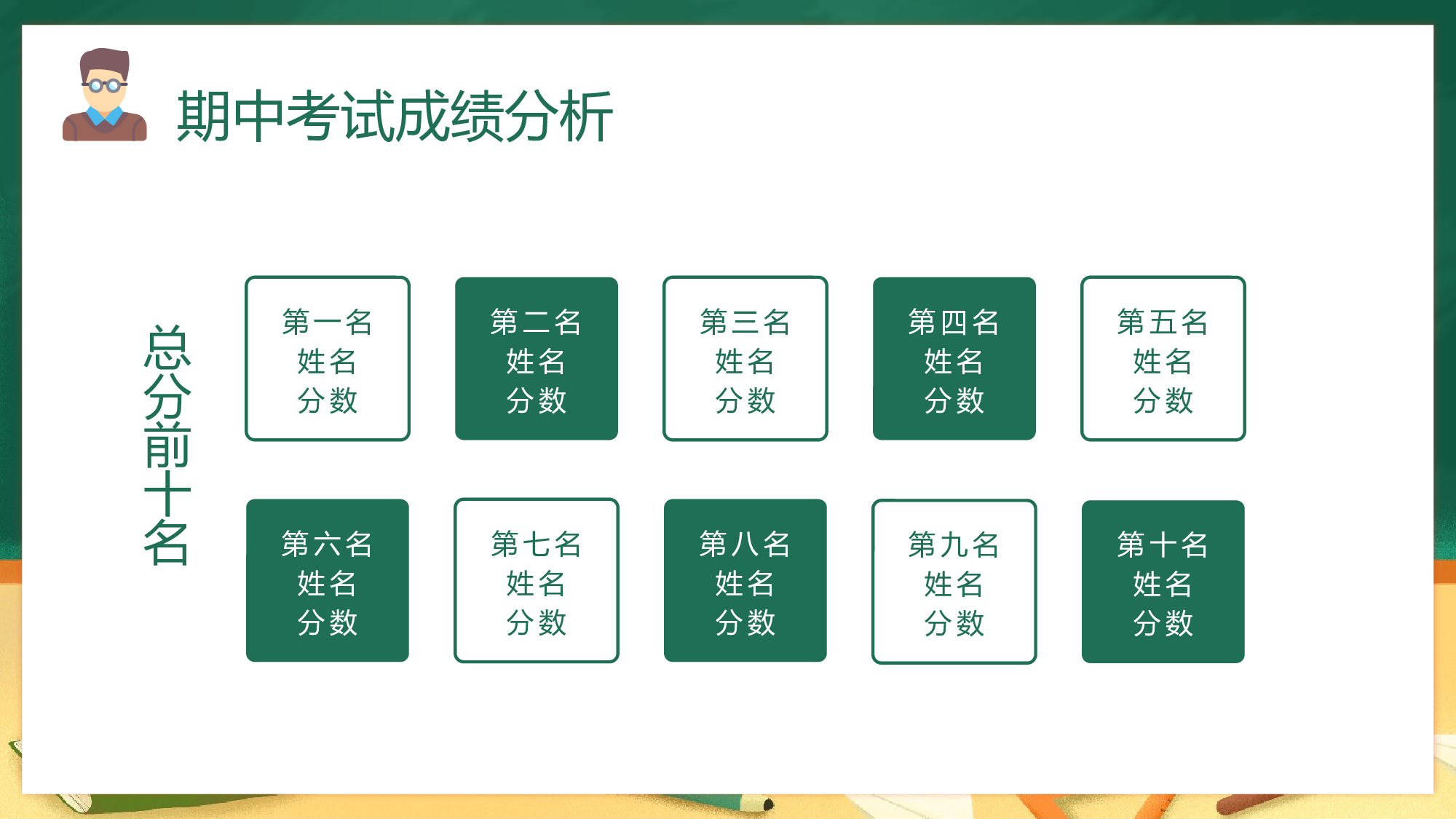 期中考试成绩分析

总分前十名

第一名
姓名
分数

第二名
姓名
分数

第三名
姓名
分数

第四名
姓名
分数

第五名
姓名
分数

第六名
姓名
分数

第七名
姓名
分数

第八名
姓名
分数

第九名
姓名
分数

第十名
姓名
分数